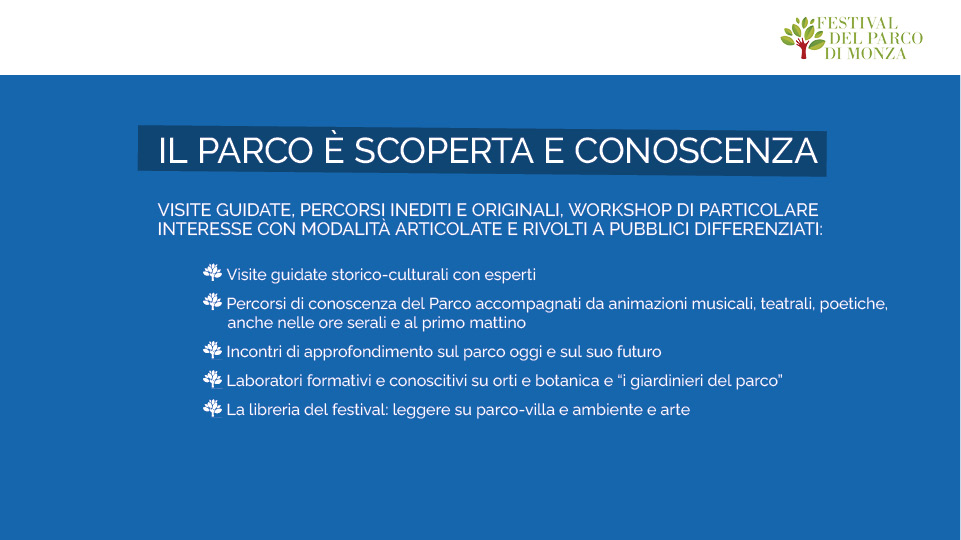 FESTIVAL DEL PARCO DI MONZA

IL PARCO È SCOPERTA E CONOSCENZA

VISITE GUIDATE, PERCORSI INEDITI E ORIGINALI, WORKSHOP DI PARTICOLARE INTERESSE CON MODALITÀ ARTICOLATE E RIVOLTI A PUBBLICI DIFFERENZIATI:

Visite guidate storico-culturali con esperti

Percorsi di conoscenza del Parco accompagnati da animazioni musicali, teatrali, poetiche, anche nelle ore serali e al primo mattino

Incontri di approfondimento sul parco oggi e sul suo futuro

Laboratori formativi e conoscitivi su orti e botanica e "i giardinieri del parco"

La libreria del festival: leggere su parco-villa e ambiente e arte